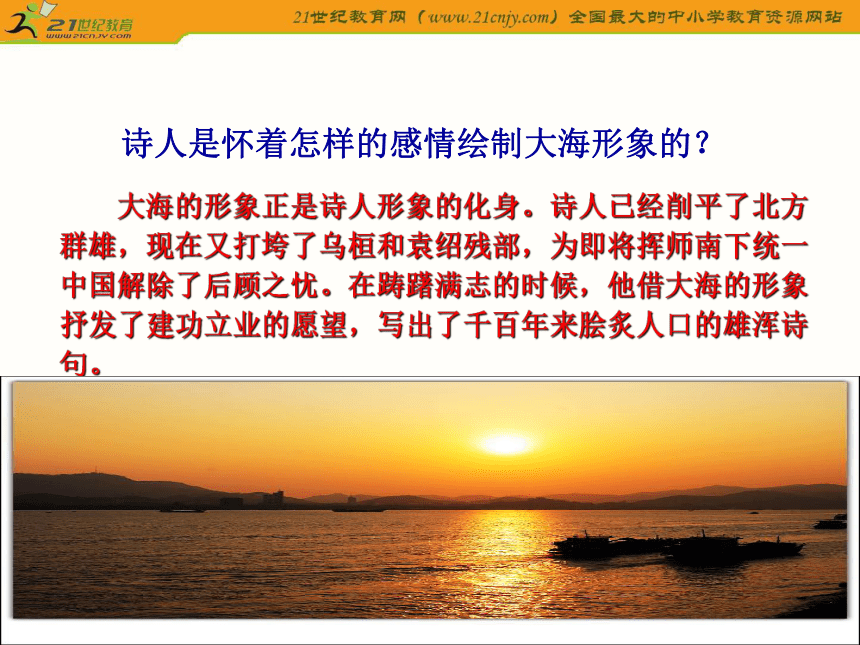 21世纪教育
www.21cnjy.com

21世纪教育网（www.21cnjy.com）全国最大的中小学教育资源网站

诗人是怀着怎样的感情绘制大海形象的？

大海的形象正是诗人形象的化身。诗人已经削平了北方群雄，现在又打垮了乌桓和袁绍残部，为即将挥师南下统一中国解除了后顾之忧。在踌躇满志的时候，他借大海的形象抒发了建功立业的愿望，写出了千百年来脍炙人口的雄浑诗句。